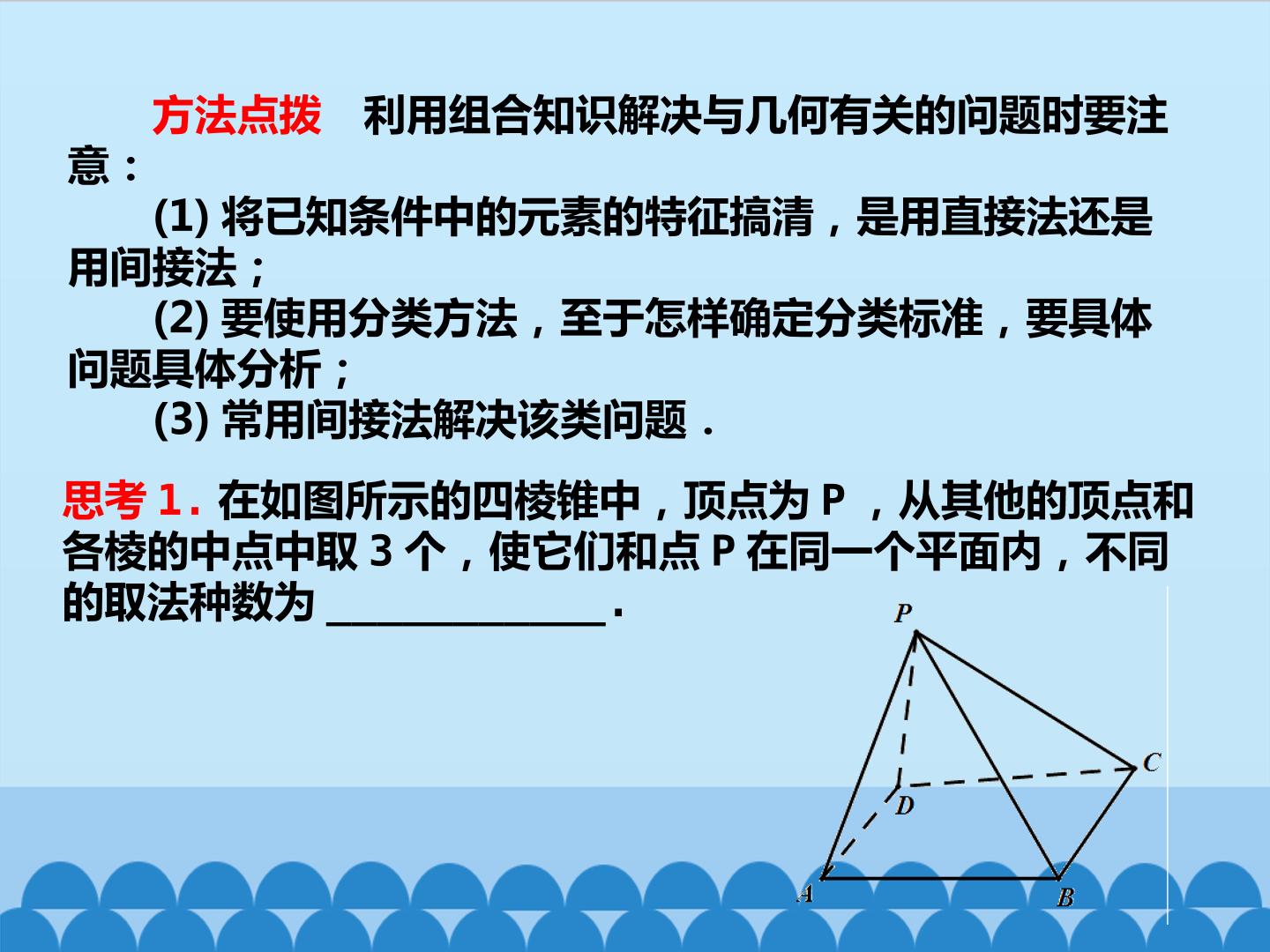 方法点拨 利用组合知识解决与几何有关的问题时要注意：

(1)将已知条件中的元素的特征搞清，是用直接法还是用间接法；

(2)要使用分类方法，至于怎样确定分类标准，要具体问题具体分析；

(3)常用间接法解决该类问题．

思考1．在如图所示的四棱锥中，顶点为P，从其他的顶点和各棱的中点中取3个，使它们和点P在同一个平面内，不同的取法种数为____．

P
C
D
A
B